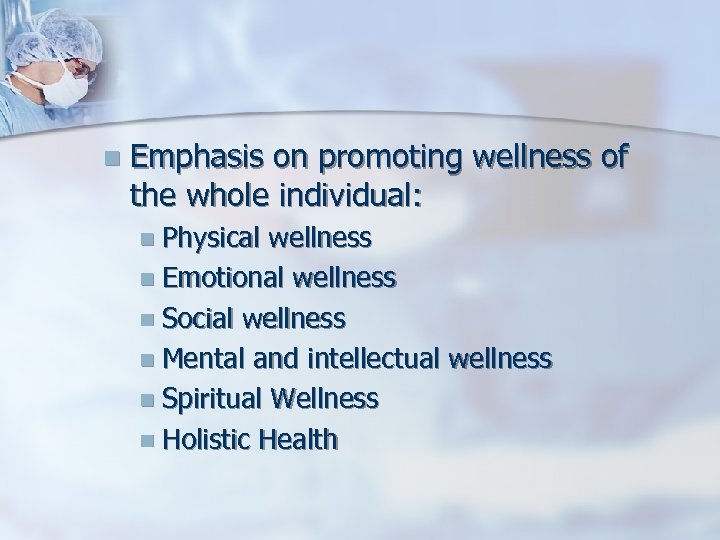 Emphasis on promoting wellness of the whole individual:

Physical wellness
Emotional wellness
Social wellness
Mental and intellectual wellness
Spiritual Wellness
Holistic Health